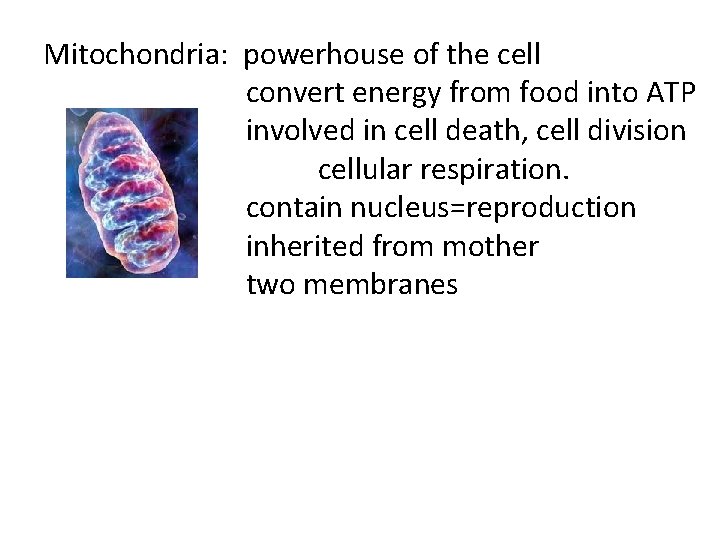 Mitochondria: powerhouse of the cell
convert energy from food into ATP
involved in cell death, cell division
cellular respiration.
contain nucleus=reproduction
inherited from mother
two membranes